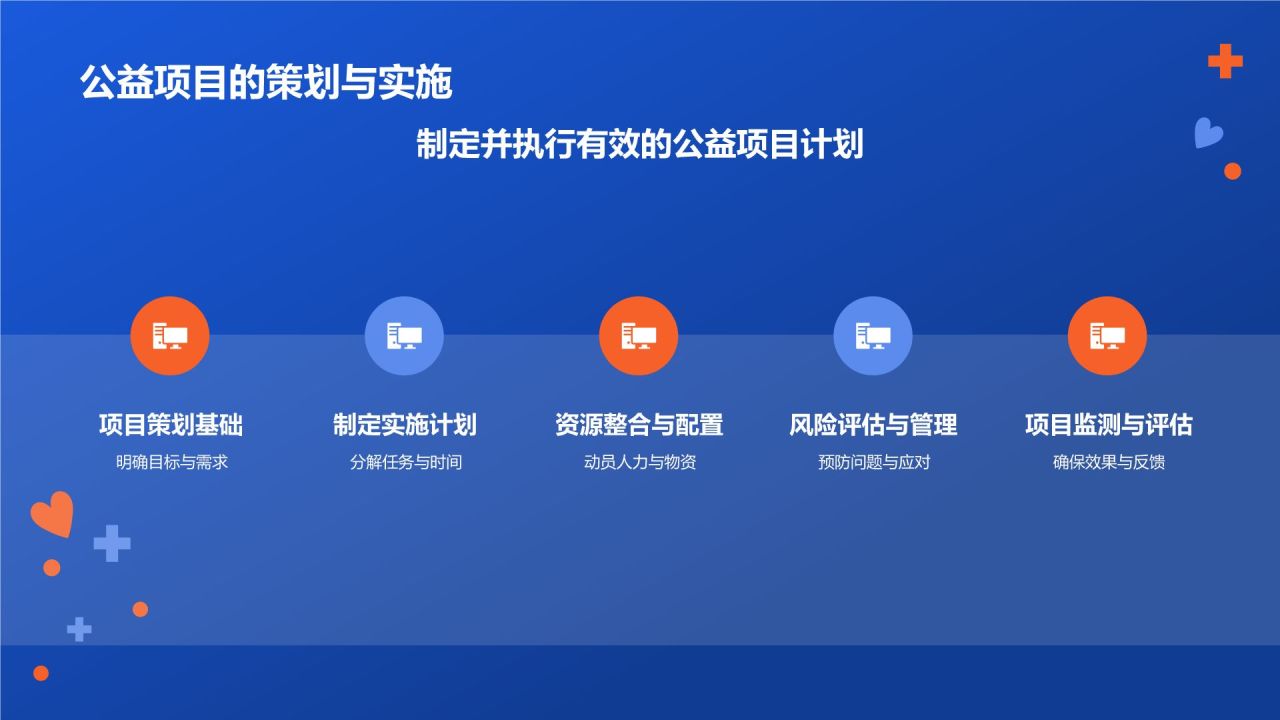 公益项目的策划与实施

制定并执行有效的公益项目计划

项目策划基础
明确目标与需求

制定实施计划
分解任务与时间

资源整合与配置
动员人力与物资

风险评估与管理
预防问题与应对

项目监测与评估
确保效果与反馈